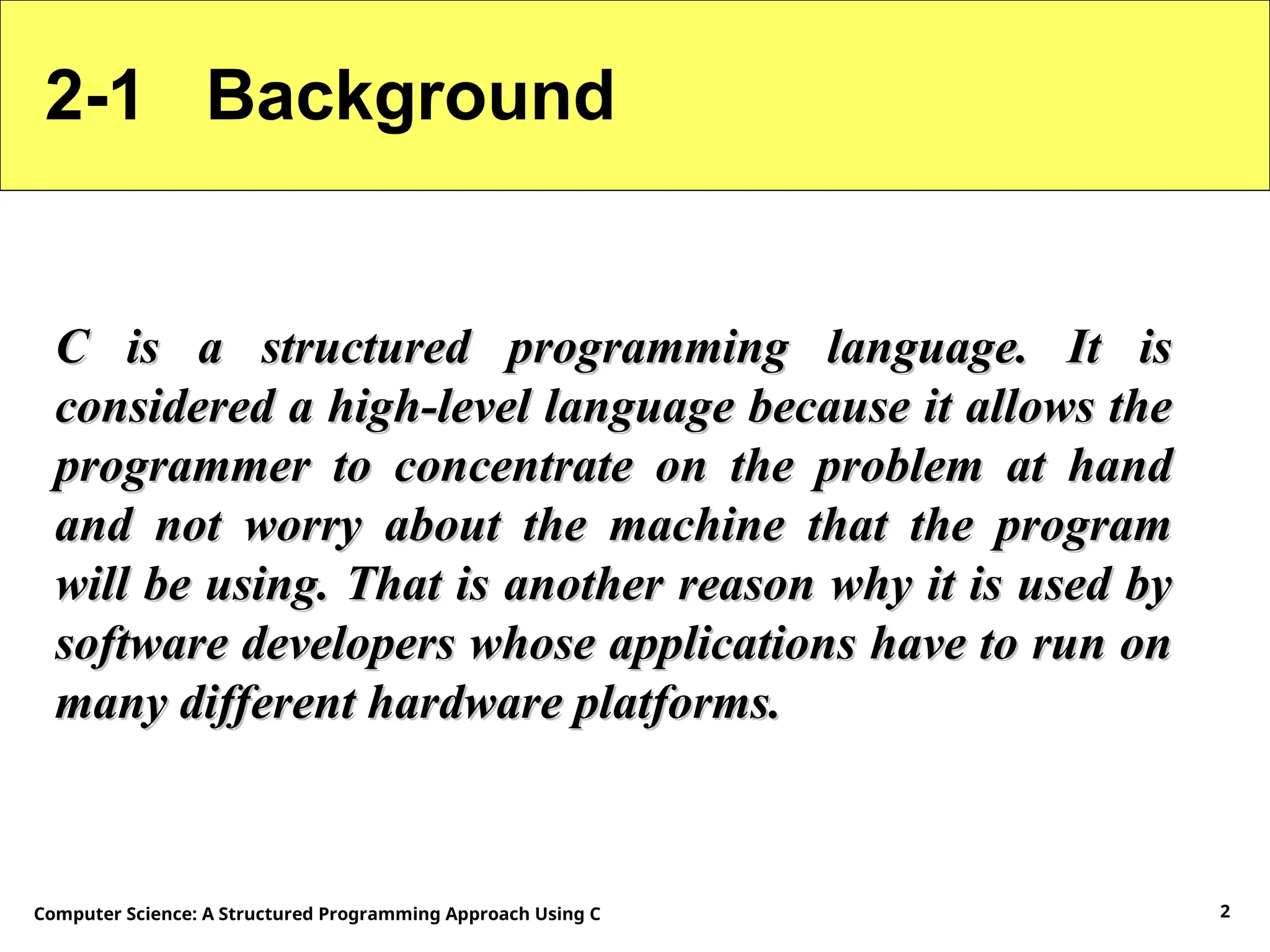 2-1 Background

C is a structured programming language. It is considered a high-level language because it allows the programmer to concentrate on the problem at hand and not worry about the machine that the program will be using. That is another reason why it is used by software developers whose applications have to run on many different hardware platforms.

Computer Science: A Structured Programming Approach Using C

2